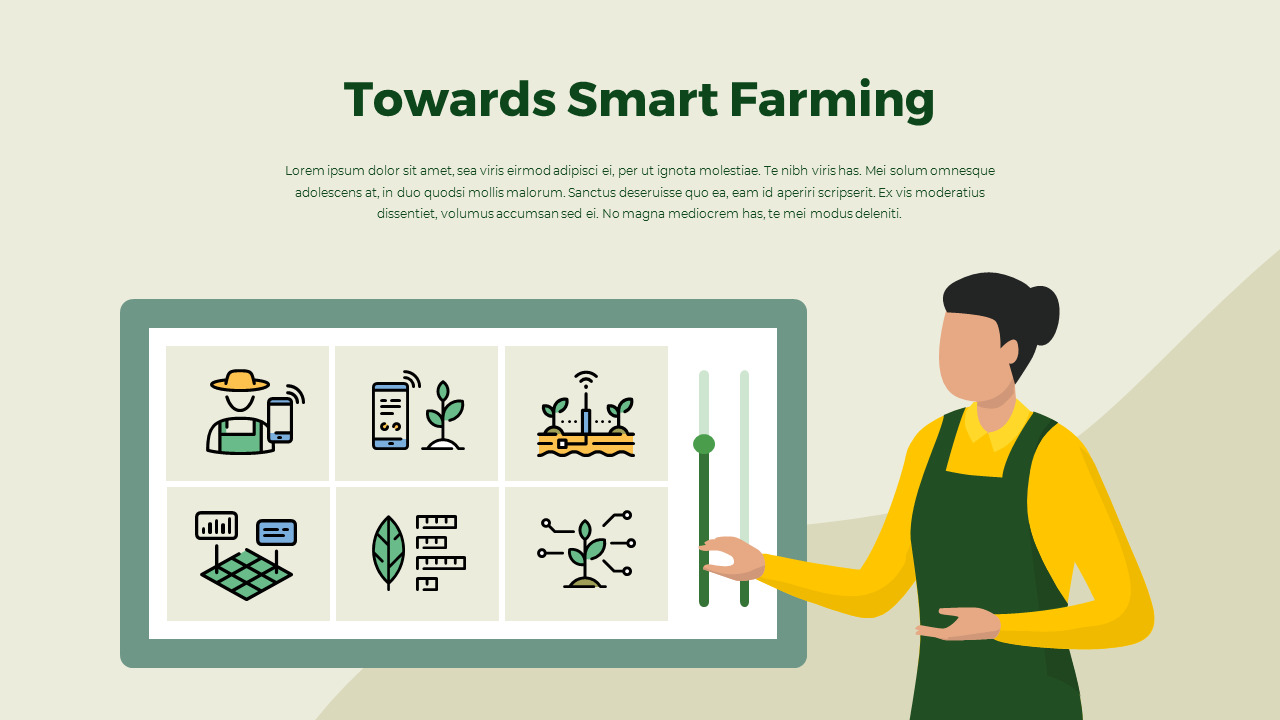 Towards Smart Farming

Lorem ipsum dolor sit amet, sea viris eirmod adipisci ei, per ut ignota molestiae. Te nibh viris has. Mei solum omnesque adolescens at, in duo quodsi mollis malorum. Sanctus deseruisse quo ea, eam id aperiri scripserit. Ex vis moderatius dissentiet, volumus accumsan sed ei. No magna mediocrem has, te mei modus deleniti.